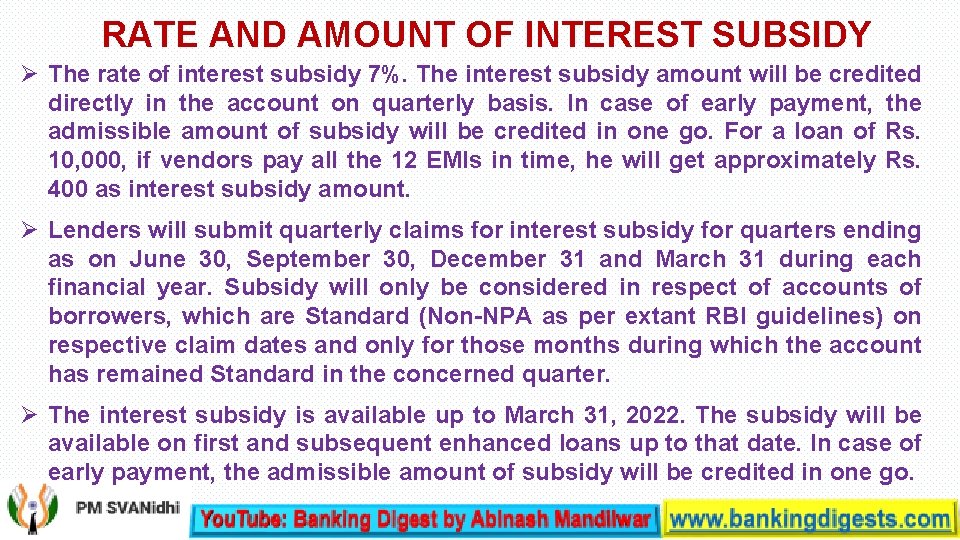 RATE AND AMOUNT OF INTEREST SUBSIDY

➢ The rate of interest subsidy 7%. The interest subsidy amount will be credited directly in the account on quarterly basis. In case of early payment, the admissible amount of subsidy will be credited in one go. For a loan of Rs. 10,000, if vendors pay all the 12 EMIs in time, he will get approximately Rs. 400 as interest subsidy amount.

➢ Lenders will submit quarterly claims for interest subsidy for quarters ending as on June 30, September 30, December 31 and March 31 during each financial year. Subsidy will only be considered in respect of accounts of borrowers, which are Standard (Non-NPA as per extant RBI guidelines) on respective claim dates and only for those months during which the account has remained Standard in the concerned quarter.

➢ The interest subsidy is available up to March 31, 2022. The subsidy will be available on first and subsequent enhanced loans up to that date. In case of early payment, the admissible amount of subsidy will be credited in one go.

PM SVANidhi

YouTube: Banking Digest by Abinash Mandilwar

www.bankingdigests.com